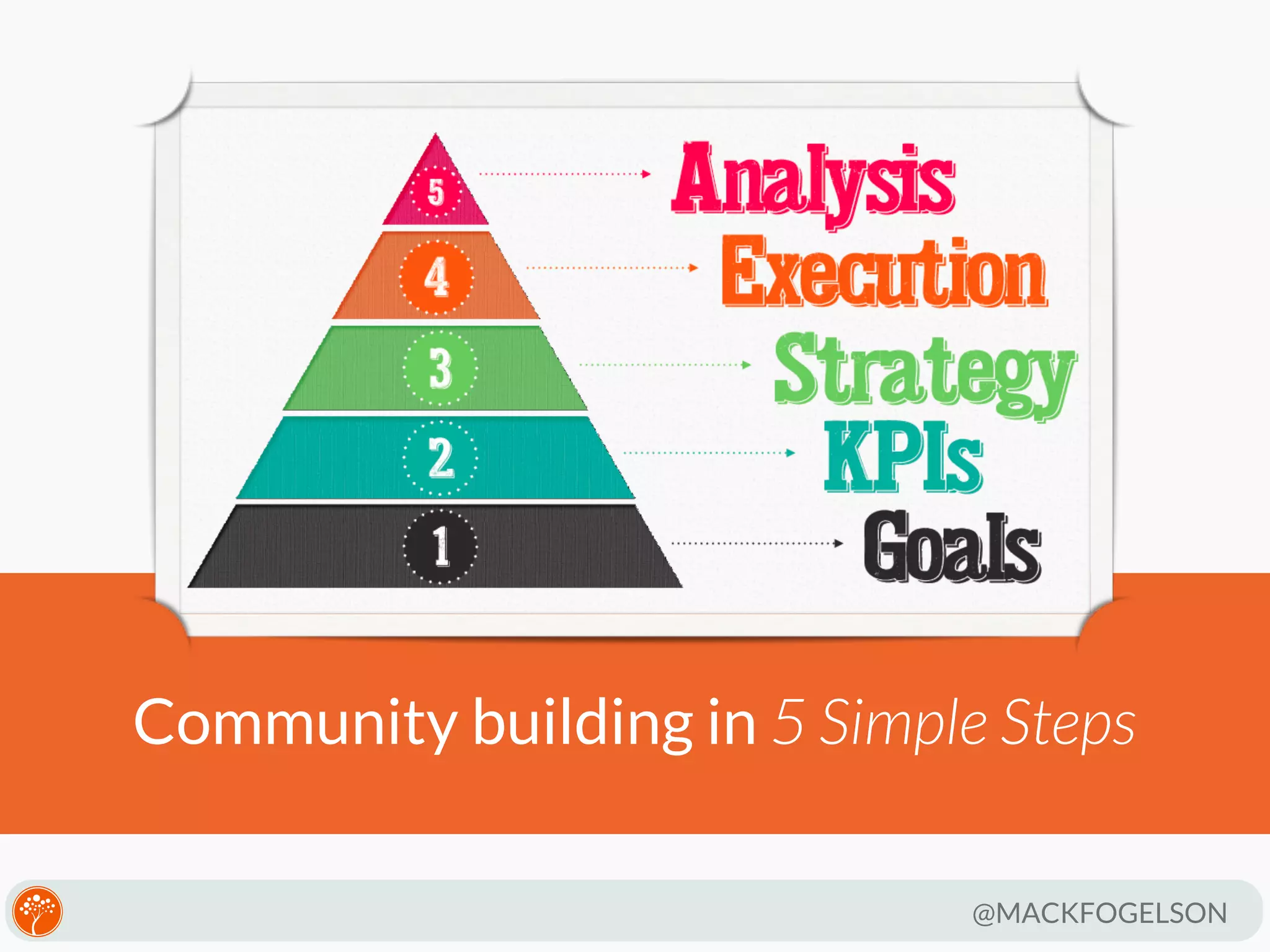 5 Analysis
4 Execution
3 Strategy
2 KPIs
1 Goals

Community building in 5 Simple Steps

@MACKFOGELSON